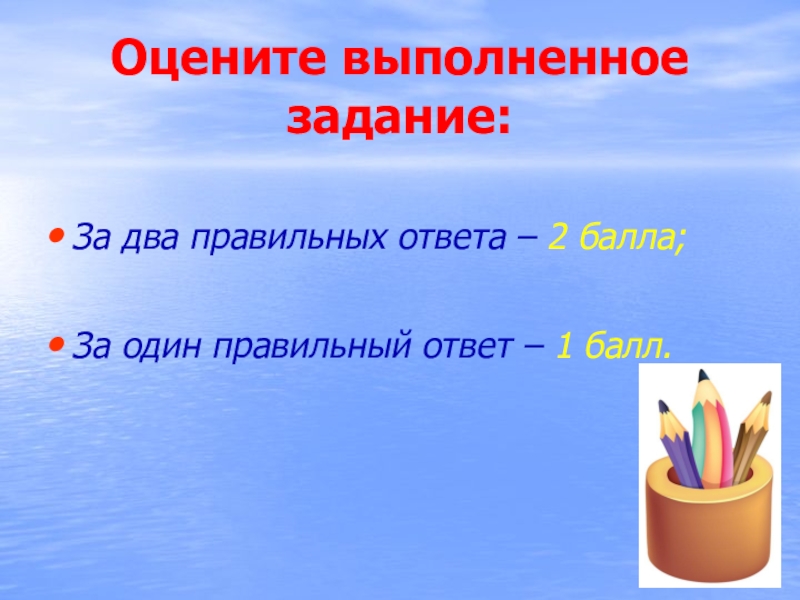 Оцените выполненное задание:

• За два правильных ответа – 2 балла;

• За один правильный ответ – 1 балл.